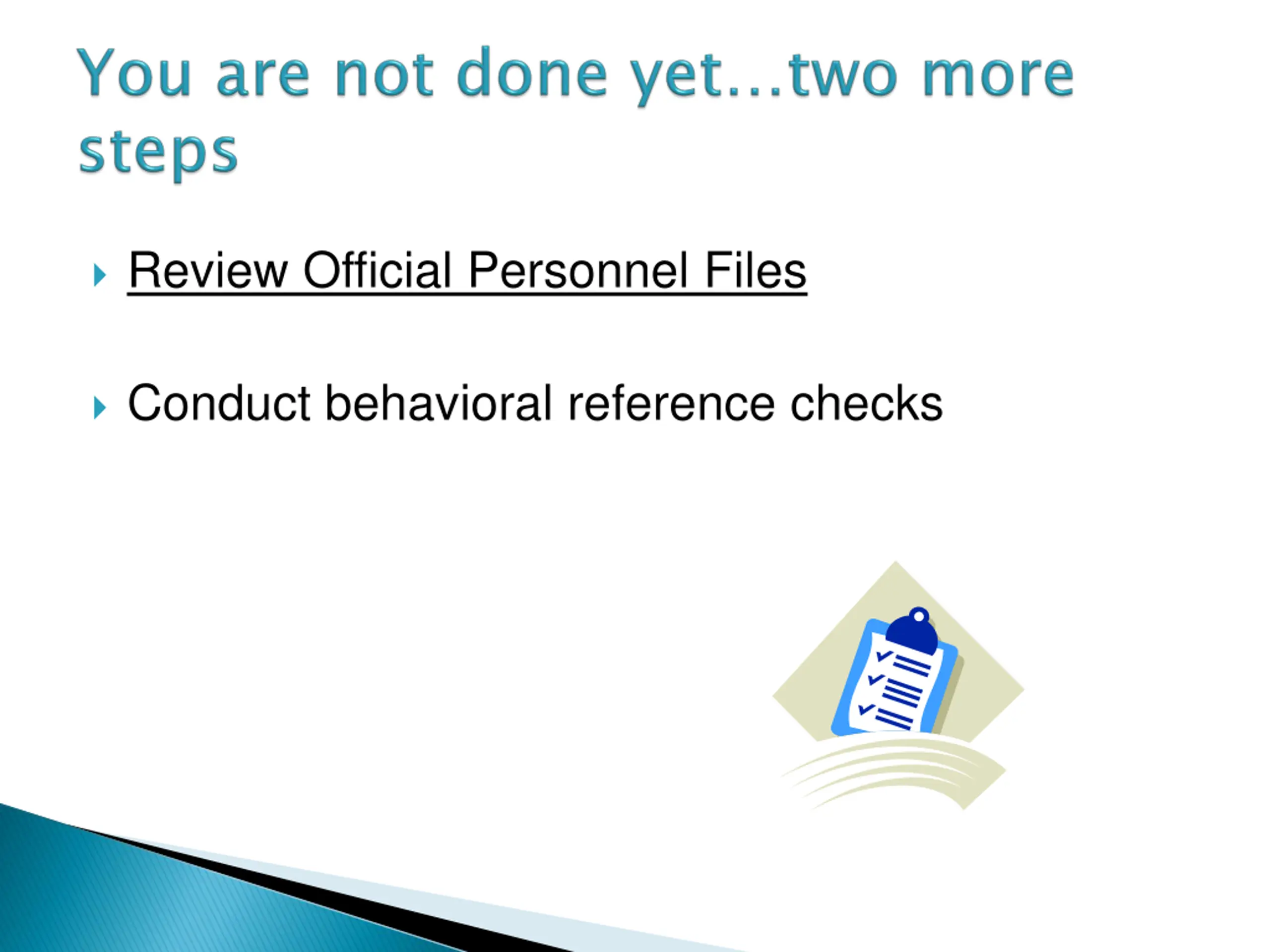 You are not done yet…two more steps

Review Official Personnel Files

Conduct behavioral reference checks